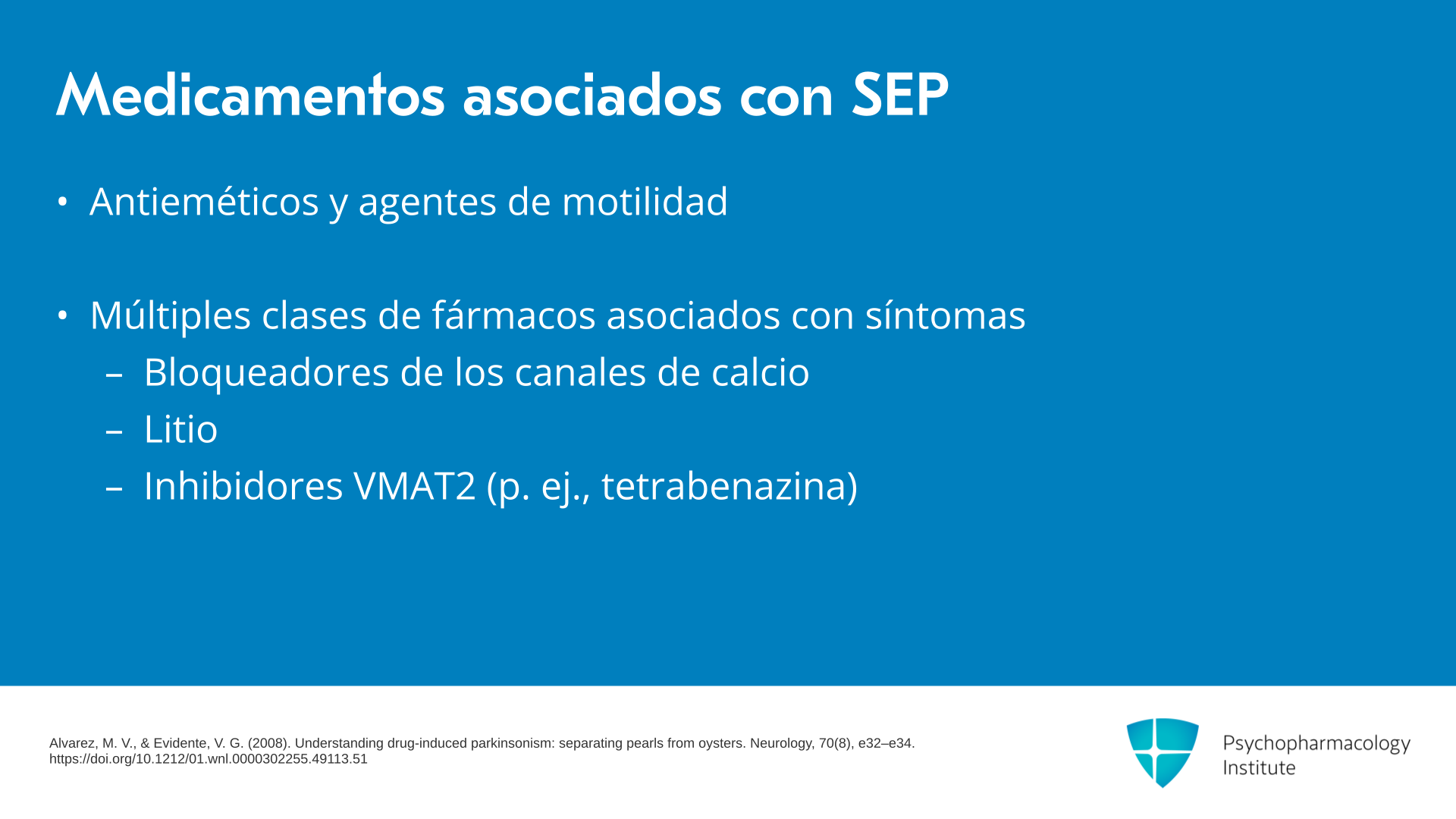 Medicamentos asociados con SEP

• Antieméticos y agentes de motilidad

• Múltiples clases de fármacos asociados con síntomas
– Bloqueadores de los canales de calcio
– Litio
– Inhibidores VMAT2 (p. ej., tetrabenazina)

Alvarez, M. V., & Evidente, V. G. (2008). Understanding drug-induced parkinsonism: separating pearls from oysters. Neurology, 70(8), e32–e34. https://doi.org/10.1212/01.wnl.0000302255.49113.51

Psychopharmacology Institute